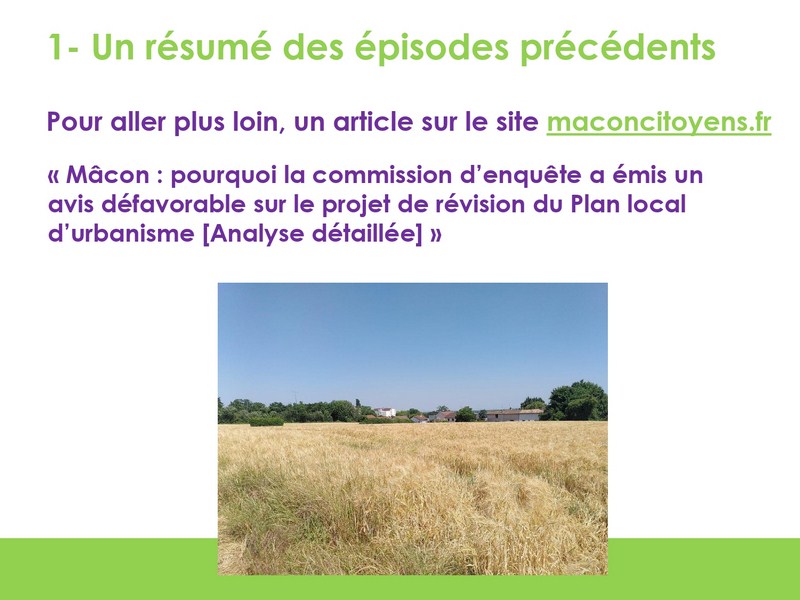 1- Un résumé des épisodes précédents

Pour aller plus loin, un article sur le site maconcitoyens.fr

« Mâcon : pourquoi la commission d'enquête a émis un avis défavorable sur le projet de révision du Plan local d'urbanisme [Analyse détaillée] »